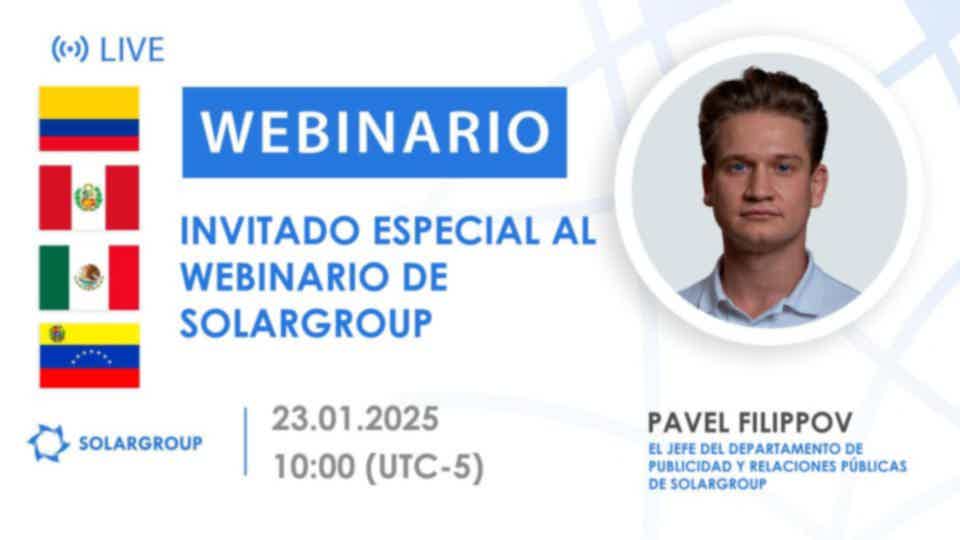 LIVE

WEBINARIO

INVITADO ESPECIAL AL WEBINARIO DE SOLARGROUP

SOLARGROUP

23.01.2025
10:00 (UTC-5)

PAVEL FILIPPOV
EL JEFE DEL DEPARTAMENTO DE PUBLICIDAD Y RELACIONES PÚBLICAS DE SOLARGROUP